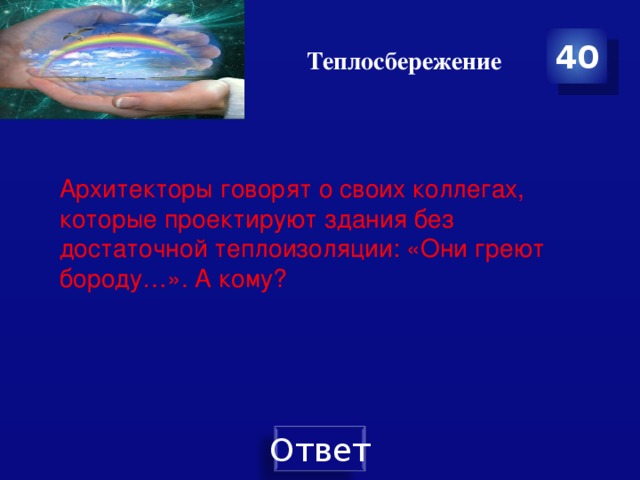 Теплосбережение

40

Архитекторы говорят о своих коллегах, которые проектируют здания без достаточной теплоизоляции: «Они греют бороду…». А кому?

Ответ